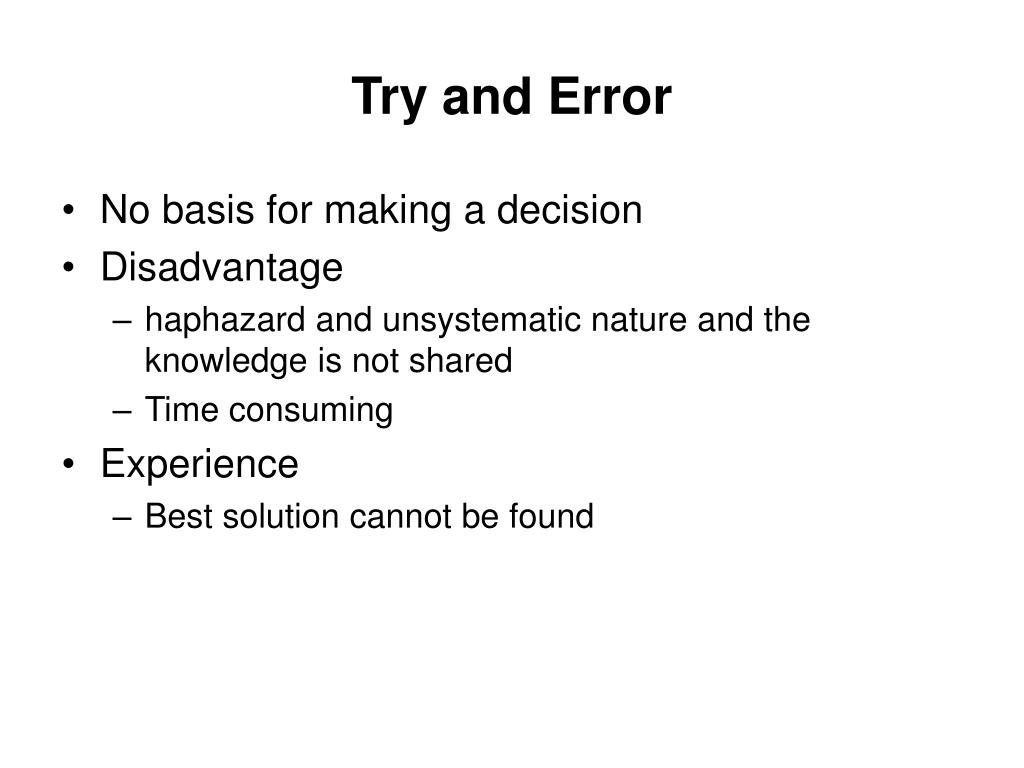 Try and Error

• No basis for making a decision
• Disadvantage
  – haphazard and unsystematic nature and the knowledge is not shared
  – Time consuming
• Experience
  – Best solution cannot be found